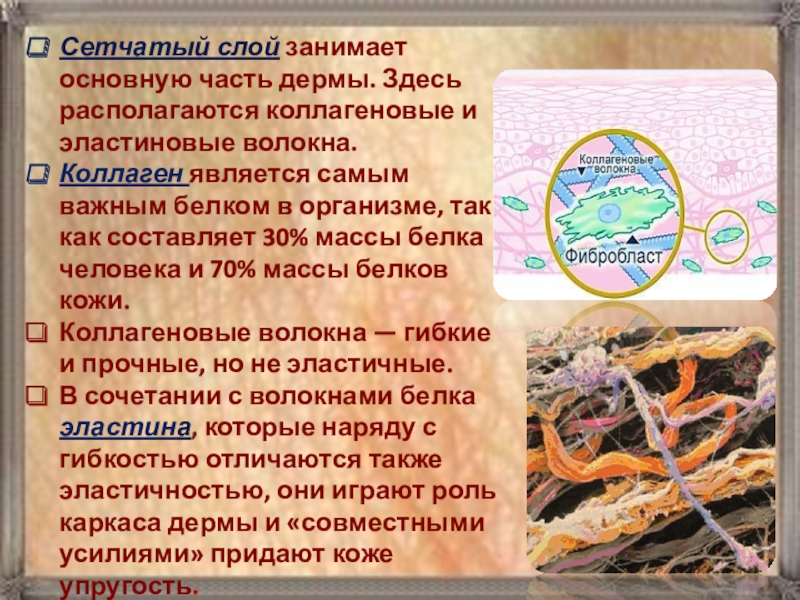 Сетчатый слой занимает основную часть дермы. Здесь располагаются коллагеновые и эластиновые волокна.

Коллаген является самым важным белком в организме, так как составляет 30% массы белка человека и 70% массы белков кожи.

Коллагеновые волокна — гибкие и прочные, но не эластичные.

В сочетании с волокнами белка эластина, которые наряду с гибкостью отличаются также эластичностью, они играют роль каркаса дермы и «совместными усилиями» придают коже упругость.

Коллагеновые волокна

Фибробласт